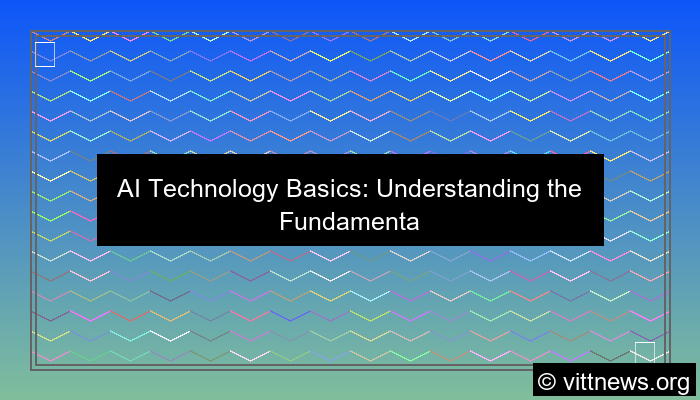 AI Technology Basics: Understanding the Fundamenta

© vittnews.org